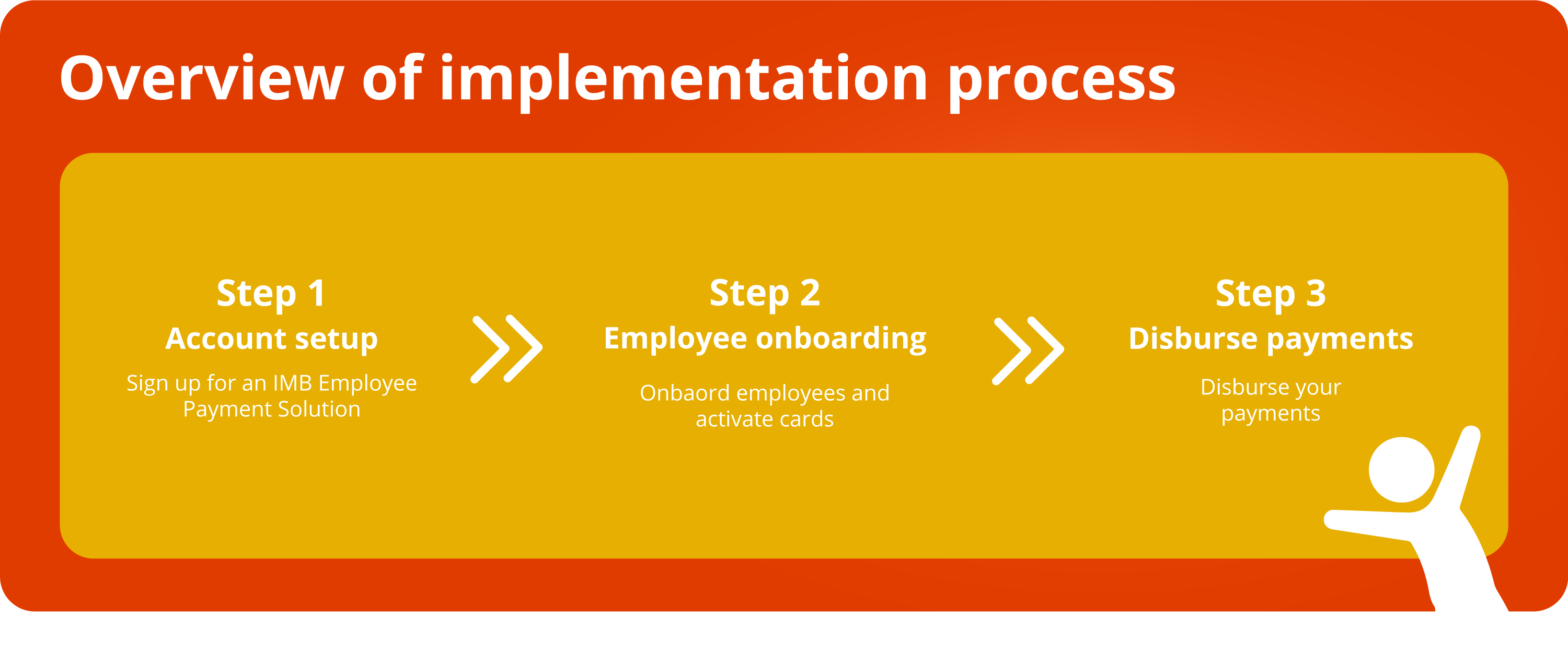 Overview of implementation process

Step 1
Account setup
Sign up for an IMB Employee Payment Solution

Step 2
Employee onboarding
Onbaord employees and activate cards

Step 3
Disburse payments
Disburse your payments